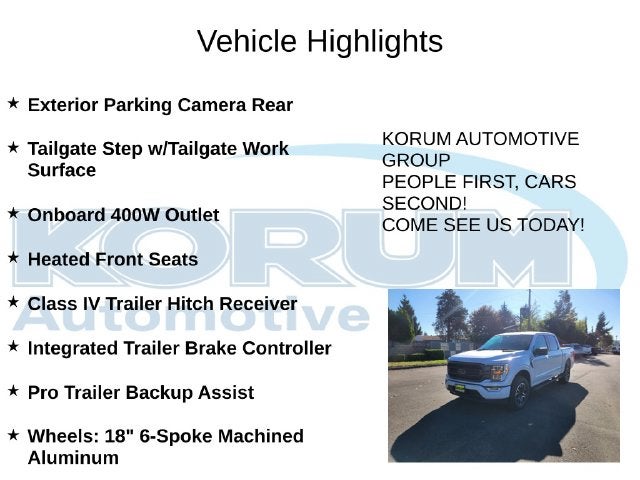 Vehicle Highlights

★ Exterior Parking Camera Rear

★ Tailgate Step w/Tailgate Work Surface

★ Onboard 400W Outlet

★ Heated Front Seats

★ Class IV Trailer Hitch Receiver

★ Integrated Trailer Brake Controller

★ Pro Trailer Backup Assist

★ Wheels: 18" 6-Spoke Machined Aluminum

KORUM AUTOMOTIVE GROUP
PEOPLE FIRST, CARS SECOND!
COME SEE US TODAY!

KORUM Automotive